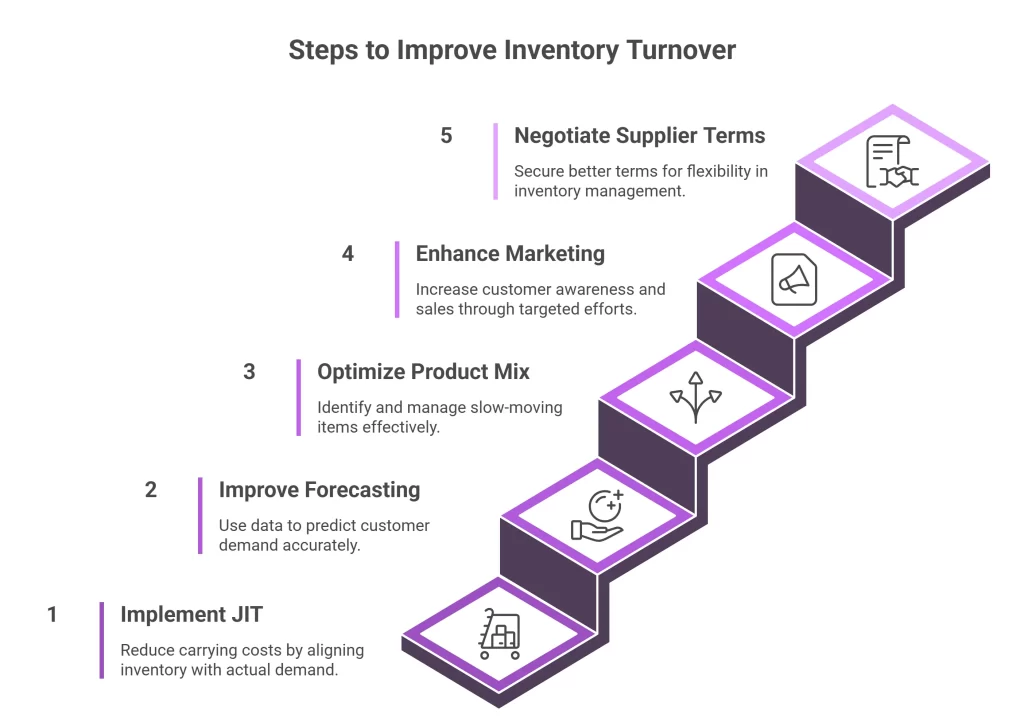 Steps to Improve Inventory Turnover

5 Negotiate Supplier Terms

Secure better terms for flexibility in inventory management.

4 Enhance Marketing

Increase customer awareness and sales through targeted efforts.

3 Optimize Product Mix

Identify and manage slow-moving items effectively.

2 Improve Forecasting

Use data to predict customer demand accurately.

1 Implement JIT

Reduce carrying costs by aligning inventory with actual demand.